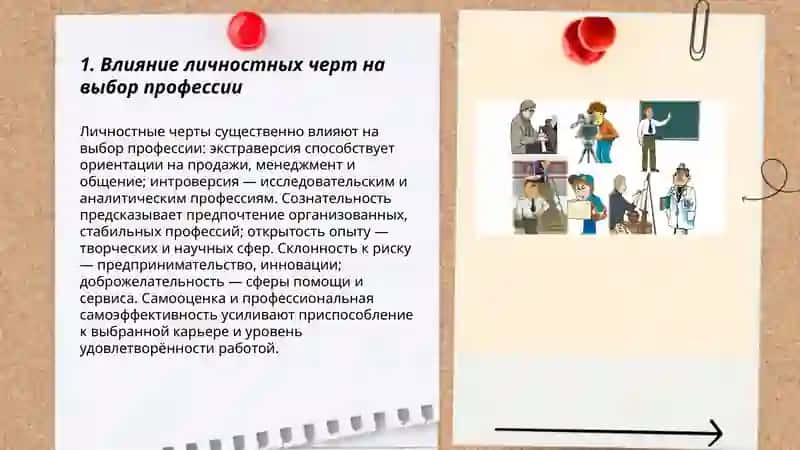 1. Влияние личностных черт на выбор профессии

Личностные черты существенно влияют на выбор профессии: экстраверсия способствует ориентации на продажи, менеджмент и общение; интроверсия — исследовательским и аналитическим профессиям. Сознательность предсказывает предпочтение организованных, стабильных профессий; открытость опыту — творческих и научных сфер. Склонность к риску — предпринимательство, инновации; доброжелательность — сферы помощи и сервиса. Самооценка и профессиональная самоэффективность усиливают приспособление к выбранной карьере и уровень удовлетворённости работой.